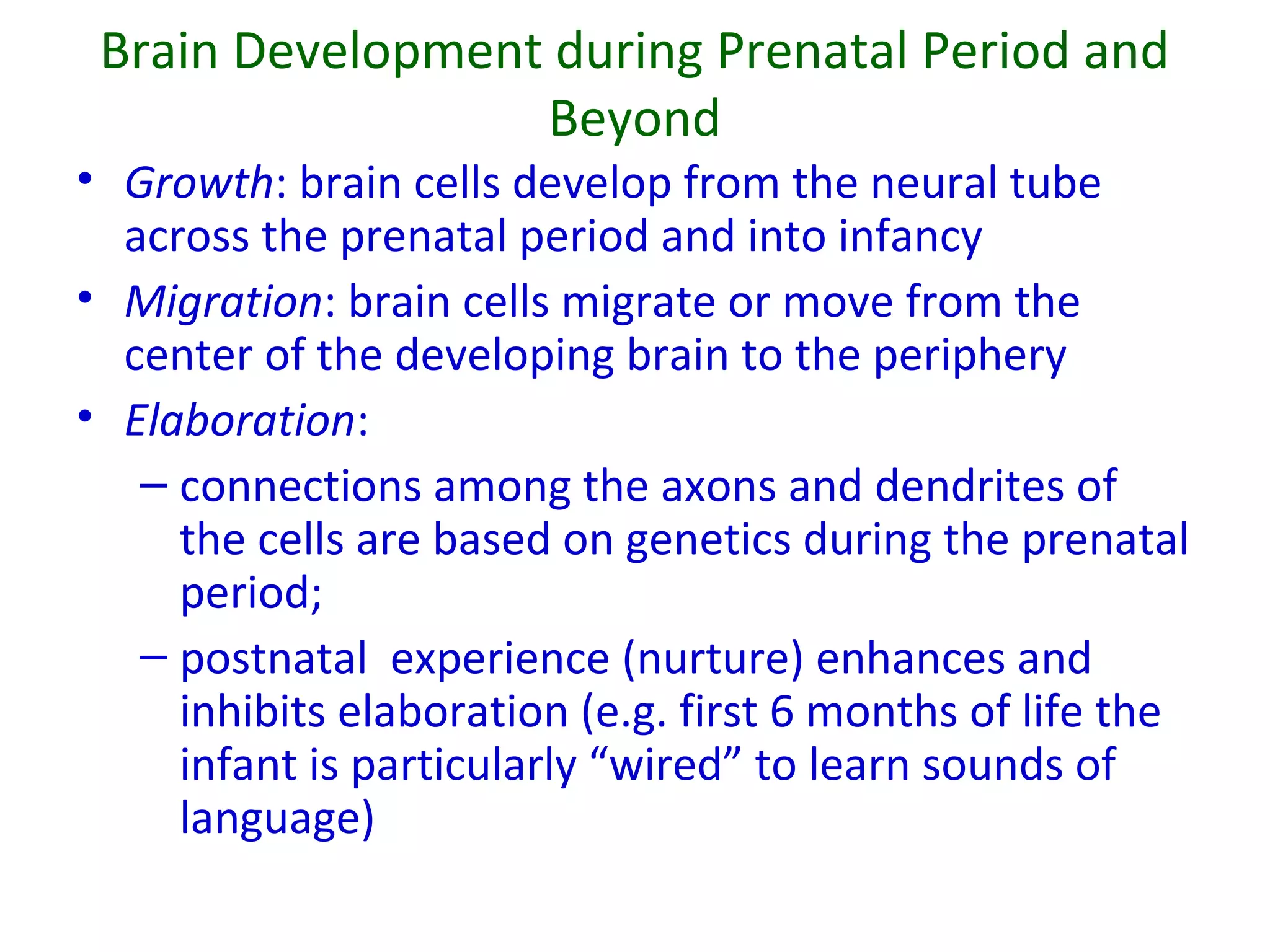 Brain Development during Prenatal Period and Beyond

• Growth: brain cells develop from the neural tube across the prenatal period and into infancy
• Migration: brain cells migrate or move from the center of the developing brain to the periphery
• Elaboration:
– connections among the axons and dendrites of the cells are based on genetics during the prenatal period;
– postnatal  experience (nurture) enhances and inhibits elaboration (e.g. first 6 months of life the infant is particularly “wired” to learn sounds of language)